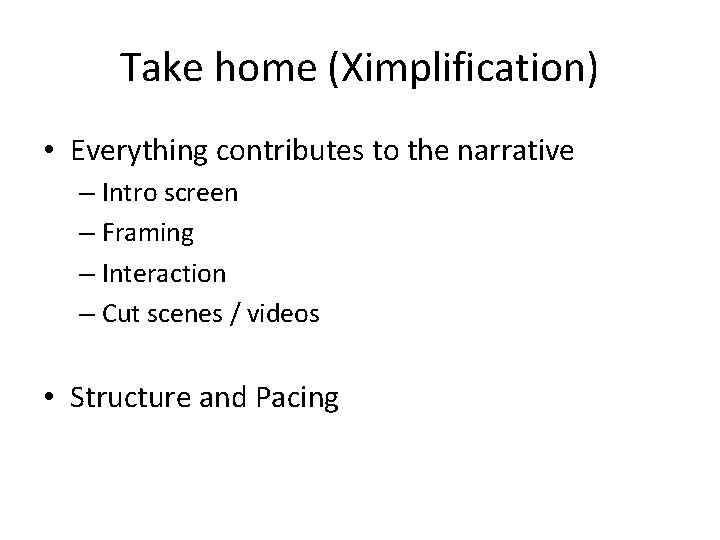 Take home (Ximplification)

• Everything contributes to the narrative
– Intro screen
– Framing
– Interaction
– Cut scenes / videos

• Structure and Pacing